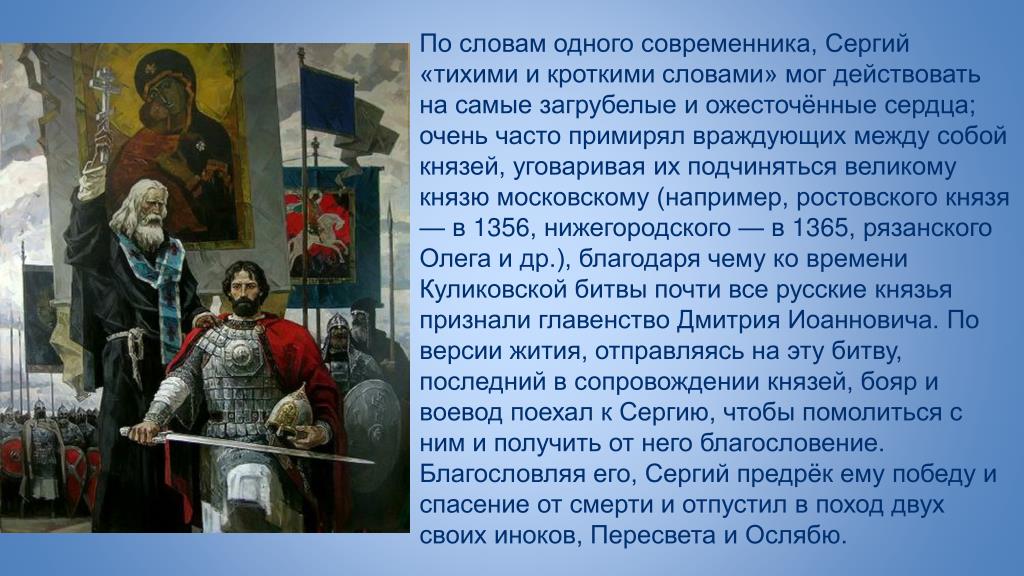 По словам одного современника, Сергий «тихими и кроткими словами» мог действовать на самые загрубелые и ожесточённые сердца; очень часто примирял враждующих между собой князей, уговаривая их подчиняться великому князю московскому (например, ростовского князя — в 1356, нижегородского — в 1365, рязанского Олега и др.), благодаря чему ко времени Куликовской битвы почти все русские князья признали главенство Дмитрия Иоанновича. По версии жития, отправляясь на эту битву, последний в сопровождении князей, бояр и воевод поехал к Сергию, чтобы помолиться с ним и получить от него благословение. Благословляя его, Сергий предрёк ему победу и спасение от смерти и отпустил в поход двух своих иноков, Пересвета и Ослябю.